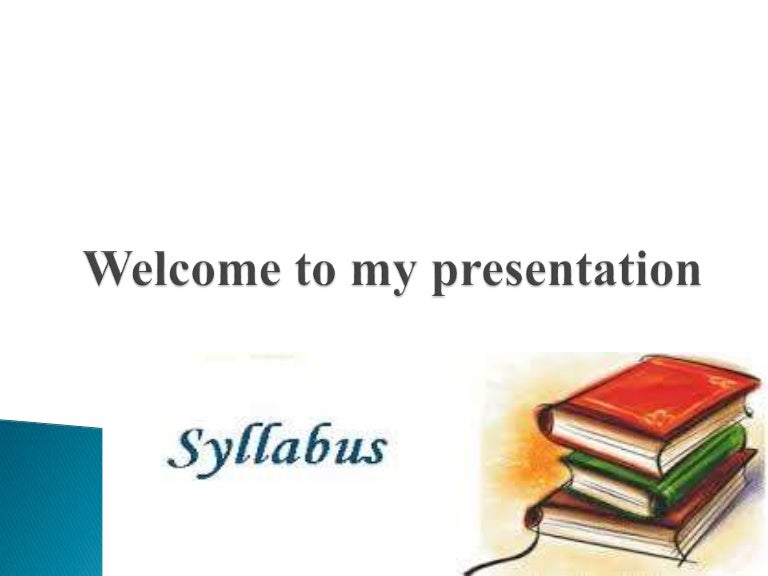 Welcome to my presentation

Syllabus